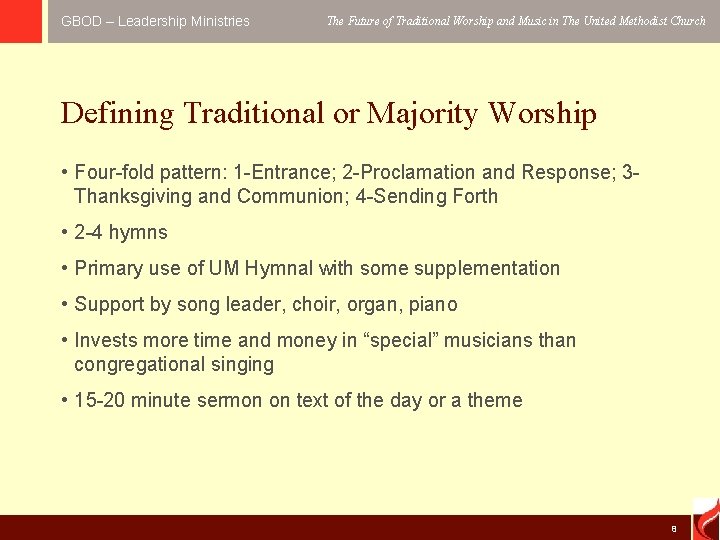 GBOD – Leadership Ministries

The Future of Traditional Worship and Music in The United Methodist Church

Defining Traditional or Majority Worship

• Four-fold pattern: 1-Entrance; 2-Proclamation and Response; 3-Thanksgiving and Communion; 4-Sending Forth

• 2-4 hymns

• Primary use of UM Hymnal with some supplementation

• Support by song leader, choir, organ, piano

• Invests more time and money in “special” musicians than congregational singing

• 15-20 minute sermon on text of the day or a theme

8